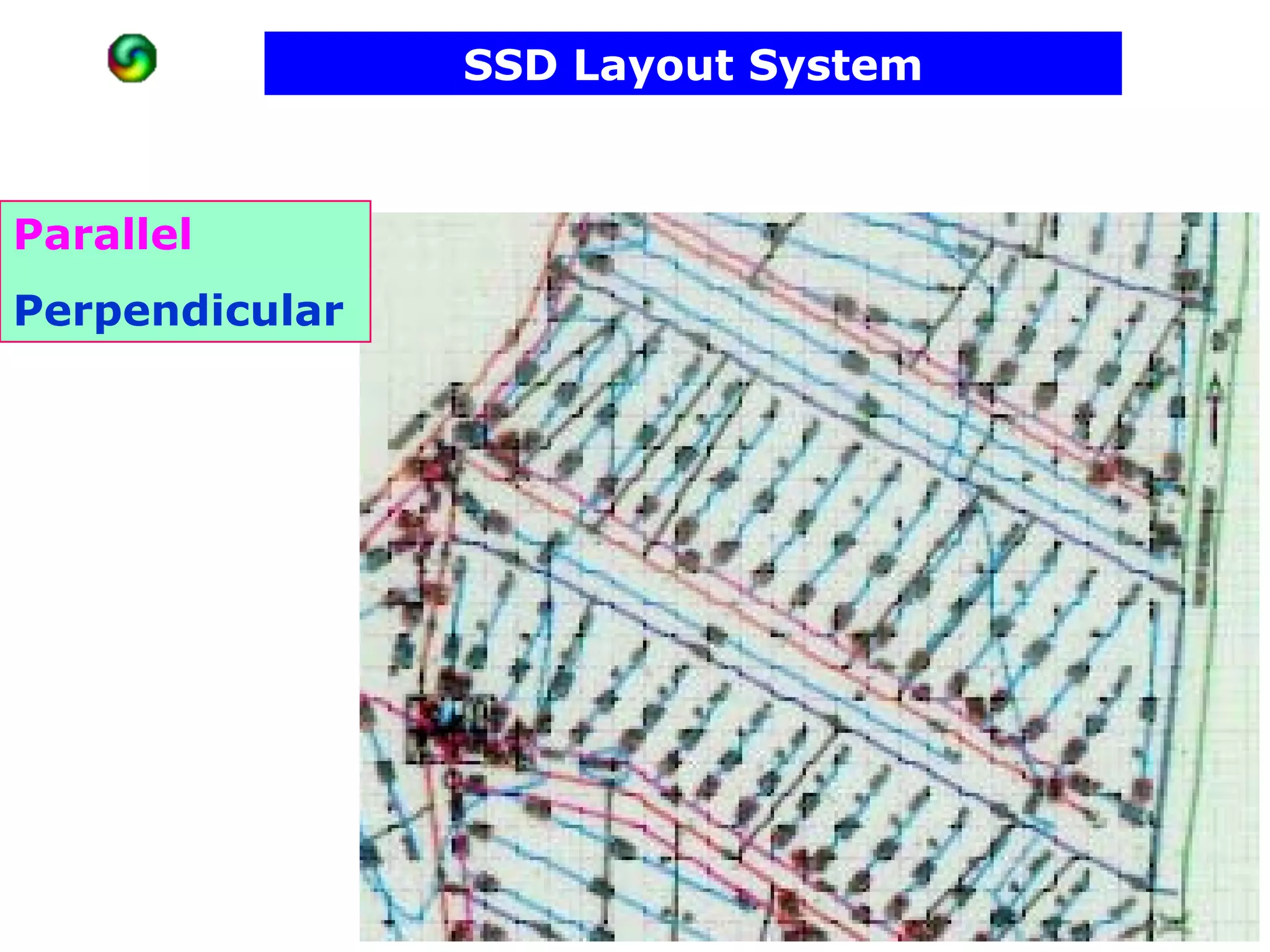 SSD Layout System

Parallel

Perpendicular